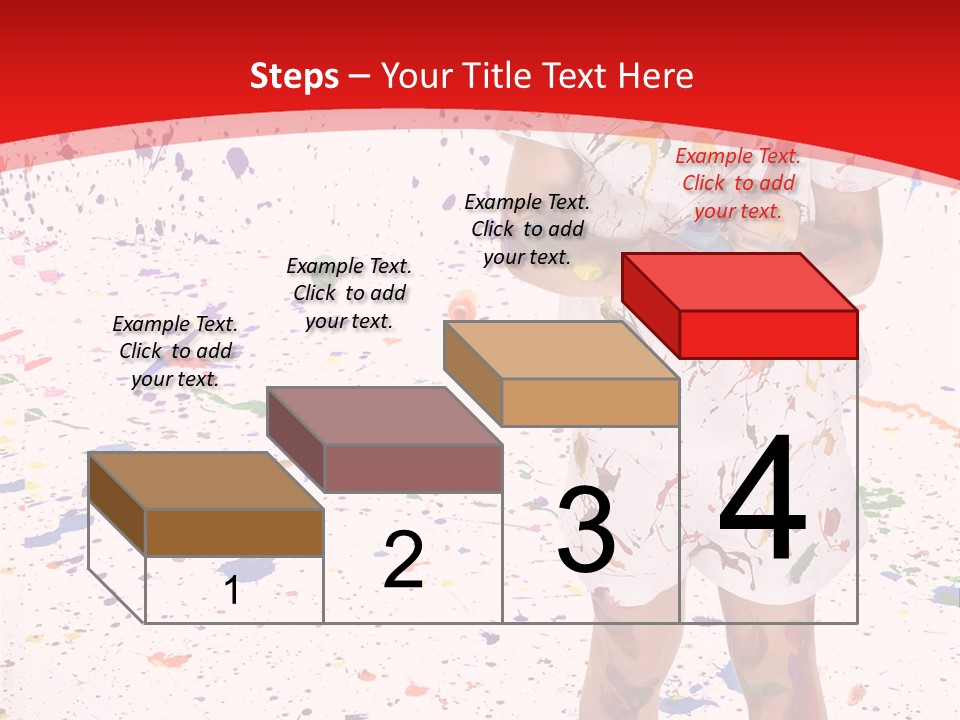 Steps – Your Title Text Here

Example Text. Click to add your text.

Example Text. Click to add your text.

Example Text. Click to add your text.

Example Text. Click to add your text.

1

2

3

4